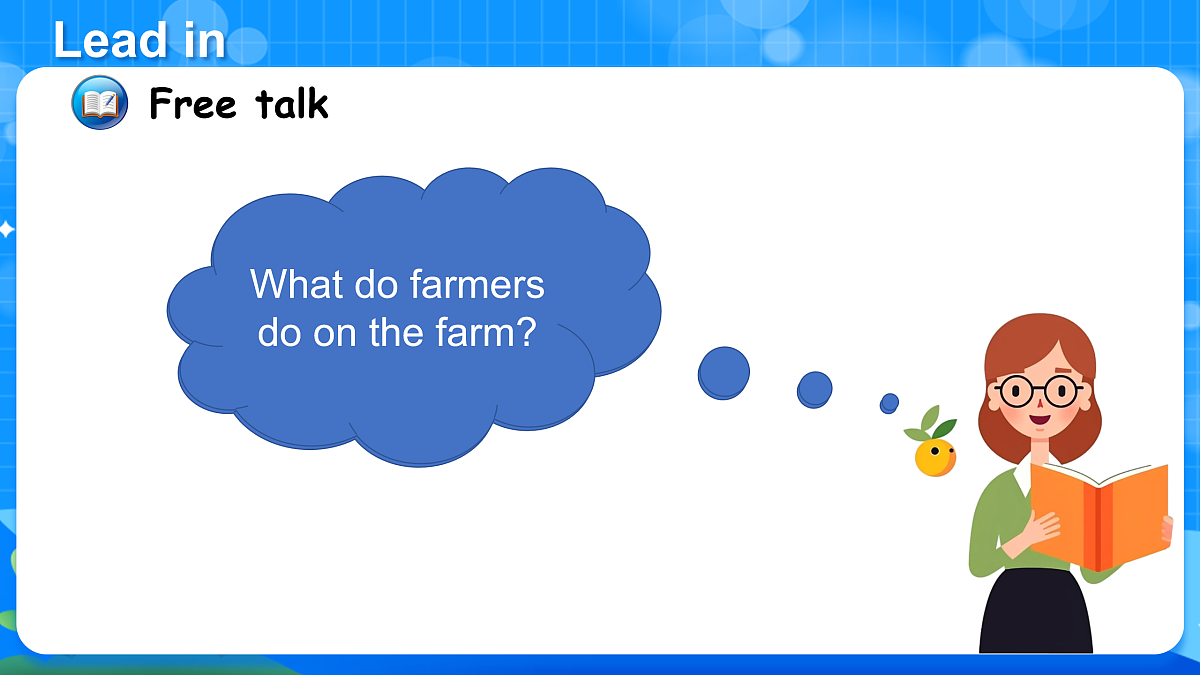 Lead in

Free talk

What do farmers do on the farm?